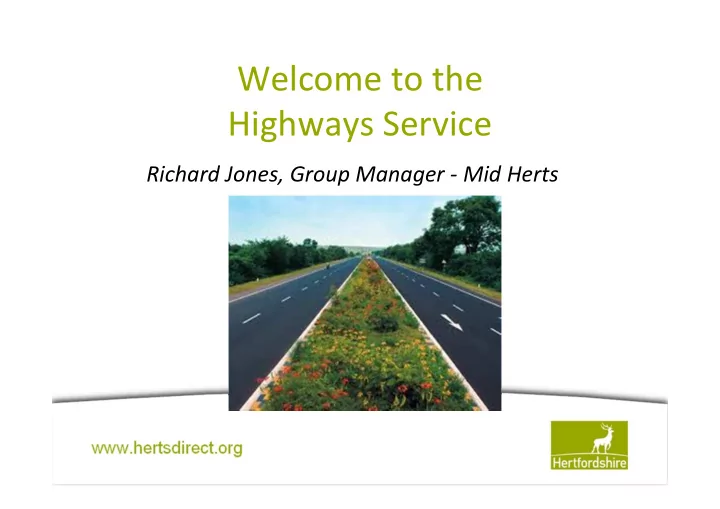 Welcome to the Highways Service

Richard Jones, Group Manager - Mid Herts

www.hertsdirect.org

Hertfordshire